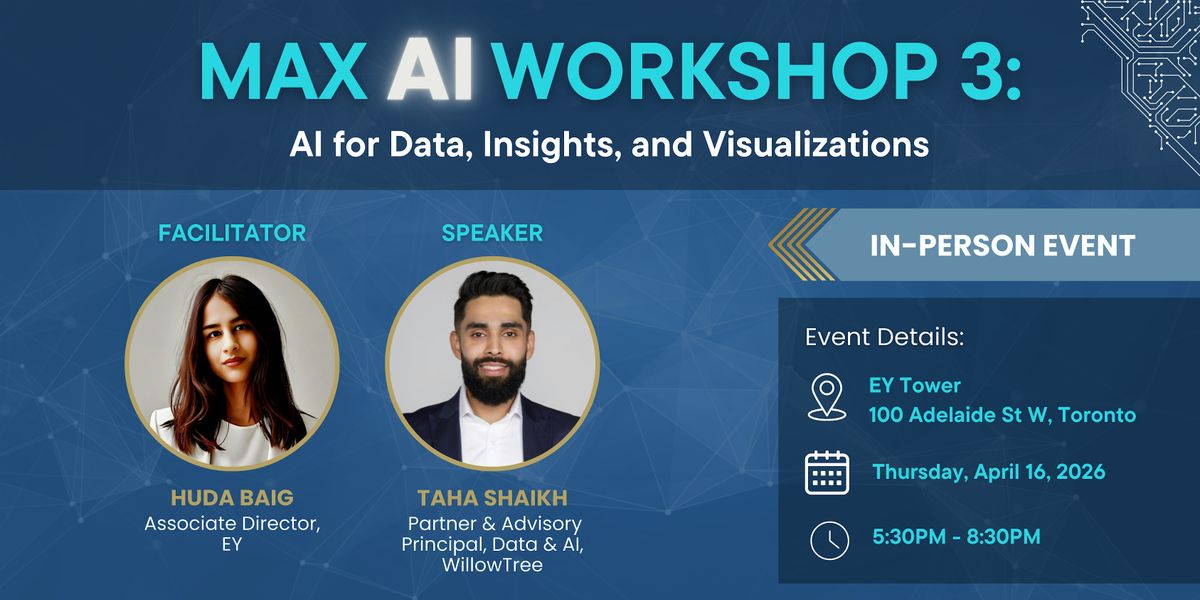 MAX AI WORKSHOP 3:
AI for Data, Insights, and Visualizations

FACILITATOR

HUDA BAIG
Associate Director, EY

SPEAKER

TAHA SHAIKH
Partner & Advisory Principal, Data & AI, WillowTree

IN-PERSON EVENT

Event Details:

EY Tower
100 Adelaide St W, Toronto

Thursday, April 16, 2026

5:30PM - 8:30PM